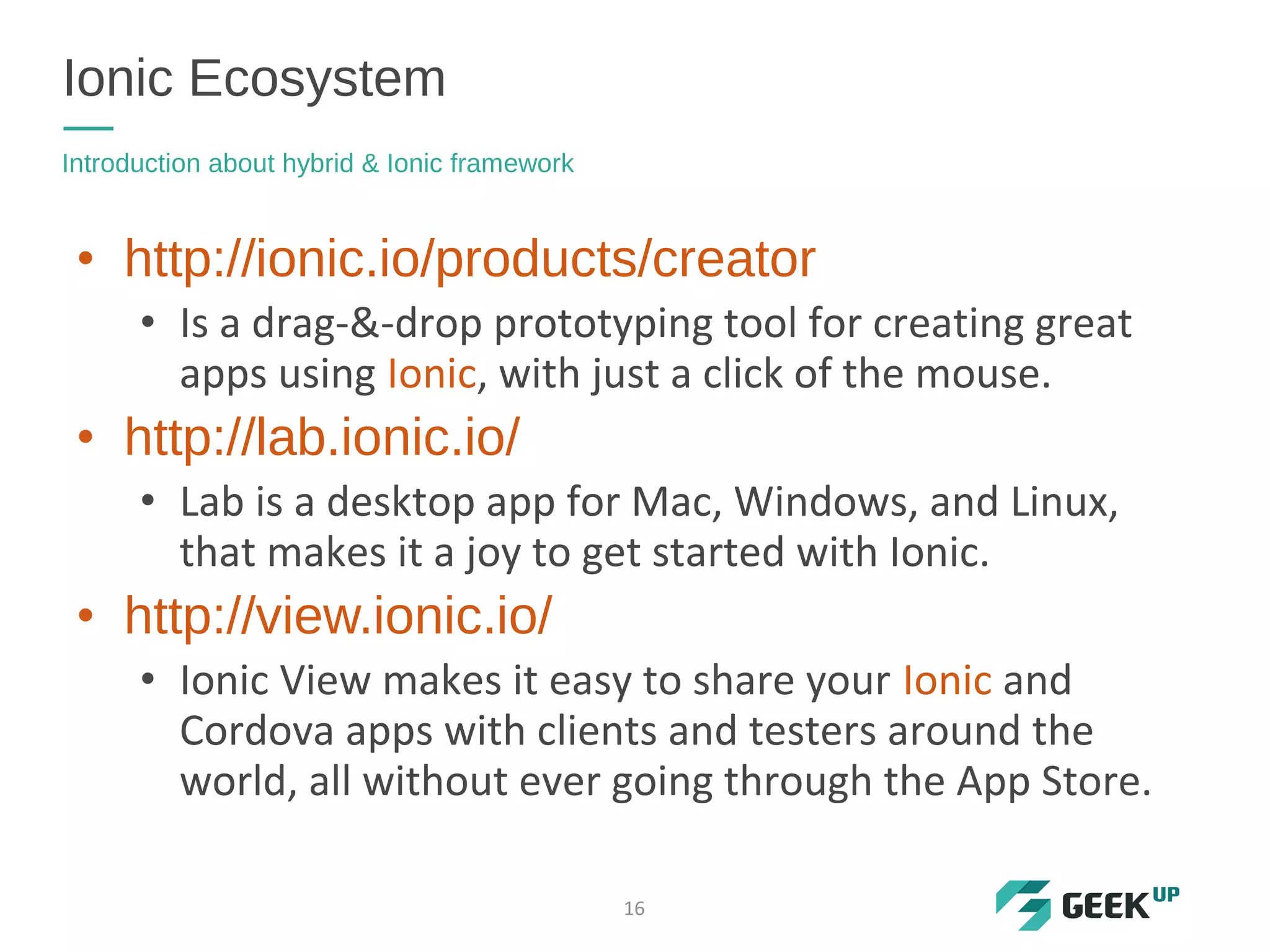 Ionic Ecosystem

Introduction about hybrid & Ionic framework

• http://ionic.io/products/creator
  • Is a drag-&-drop prototyping tool for creating great apps using Ionic, with just a click of the mouse.
• http://lab.ionic.io/
  • Lab is a desktop app for Mac, Windows, and Linux, that makes it a joy to get started with Ionic.
• http://view.ionic.io/
  • Ionic View makes it easy to share your Ionic and Cordova apps with clients and testers around the world, all without ever going through the App Store.

16

GEEK UP